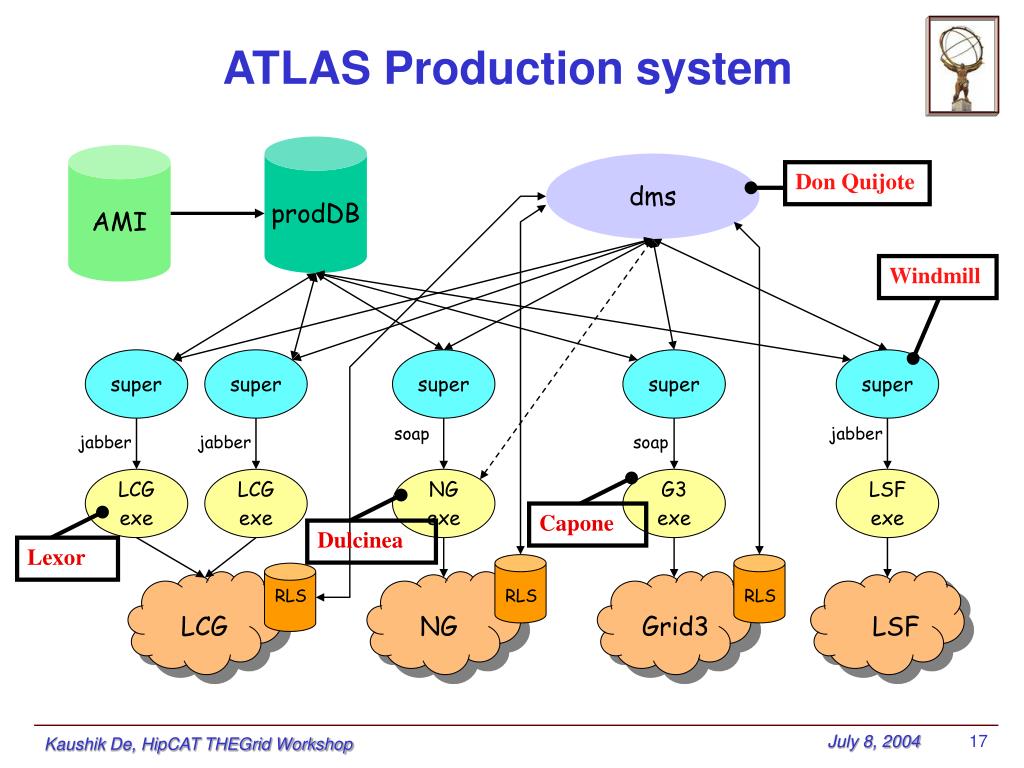 ATLAS Production system

AMI

prodDB

dms

Don Quijote

Windmill

super

super

super

super

super

jabber

jabber

soap

soap

jabber

LCG exe

LCG exe

NG exe

G3 exe

LSF exe

Lexor

Dulcinea

Capone

RLS

RLS

RLS

LCG

NG

Grid3

LSF

Kaushik De, HipCAT THEGrid Workshop

July 8, 2004

17